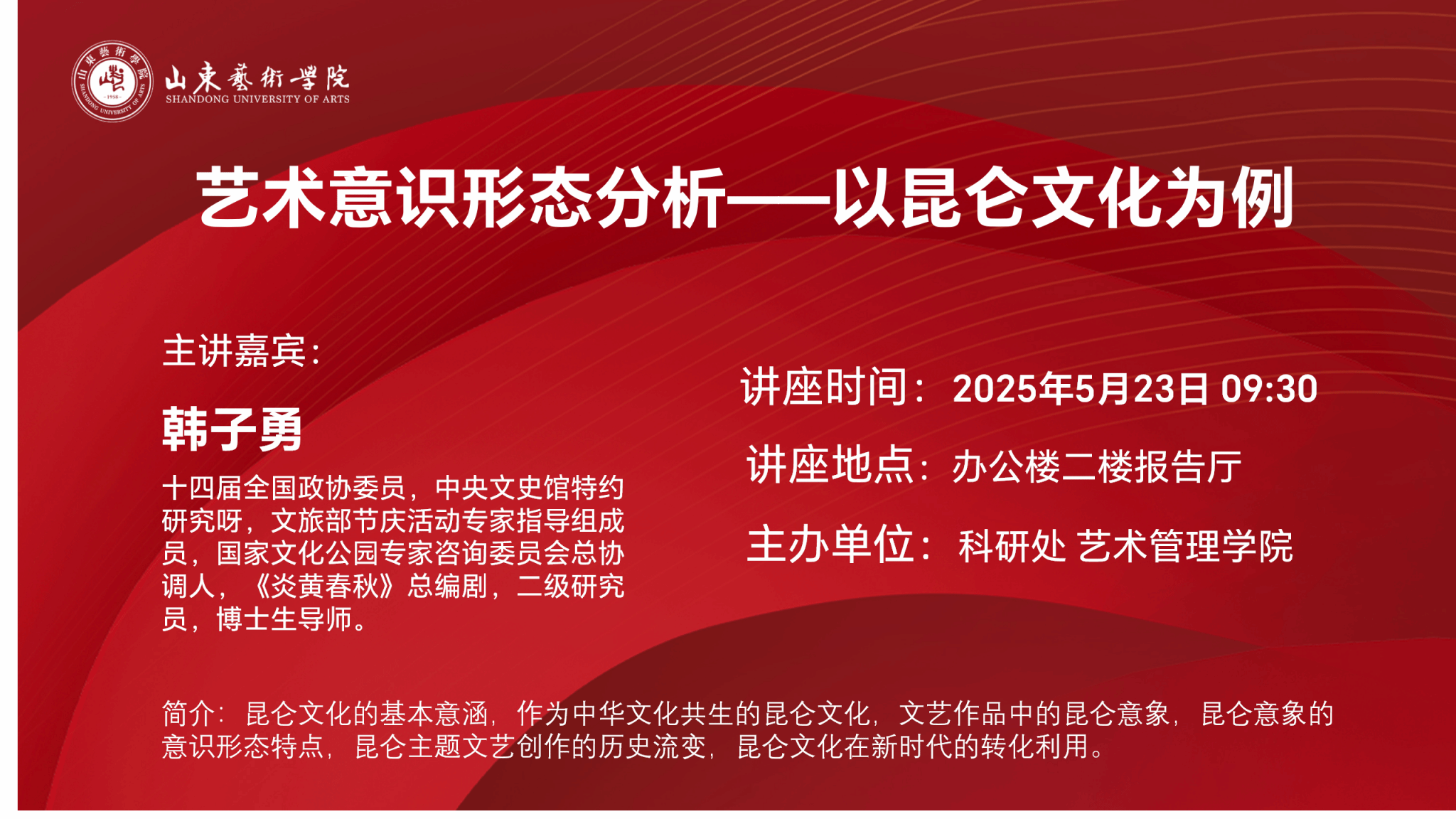 山東藝術學院
SHANDONG UNIVERSITY OF ARTS

艺术意识形态分析——以昆仑文化为例

主讲嘉宾：

韩子勇

十四届全国政协委员，中央文史馆特约研究呀，文旅部节庆活动专家指导组成员，国家文化公园专家咨询委员会总协调人，《炎黄春秋》总编剧，二级研究员，博士生导师。

讲座时间：2025年5月23日 09:30

讲座地点：办公楼二楼报告厅

主办单位：科研处 艺术管理学院

简介：昆仑文化的基本意涵，作为中华文化共生的昆仑文化，文艺作品中的昆仑意象，昆仑意象的意识形态特点，昆仑主题文艺创作的历史流变，昆仑文化在新时代的转化利用。